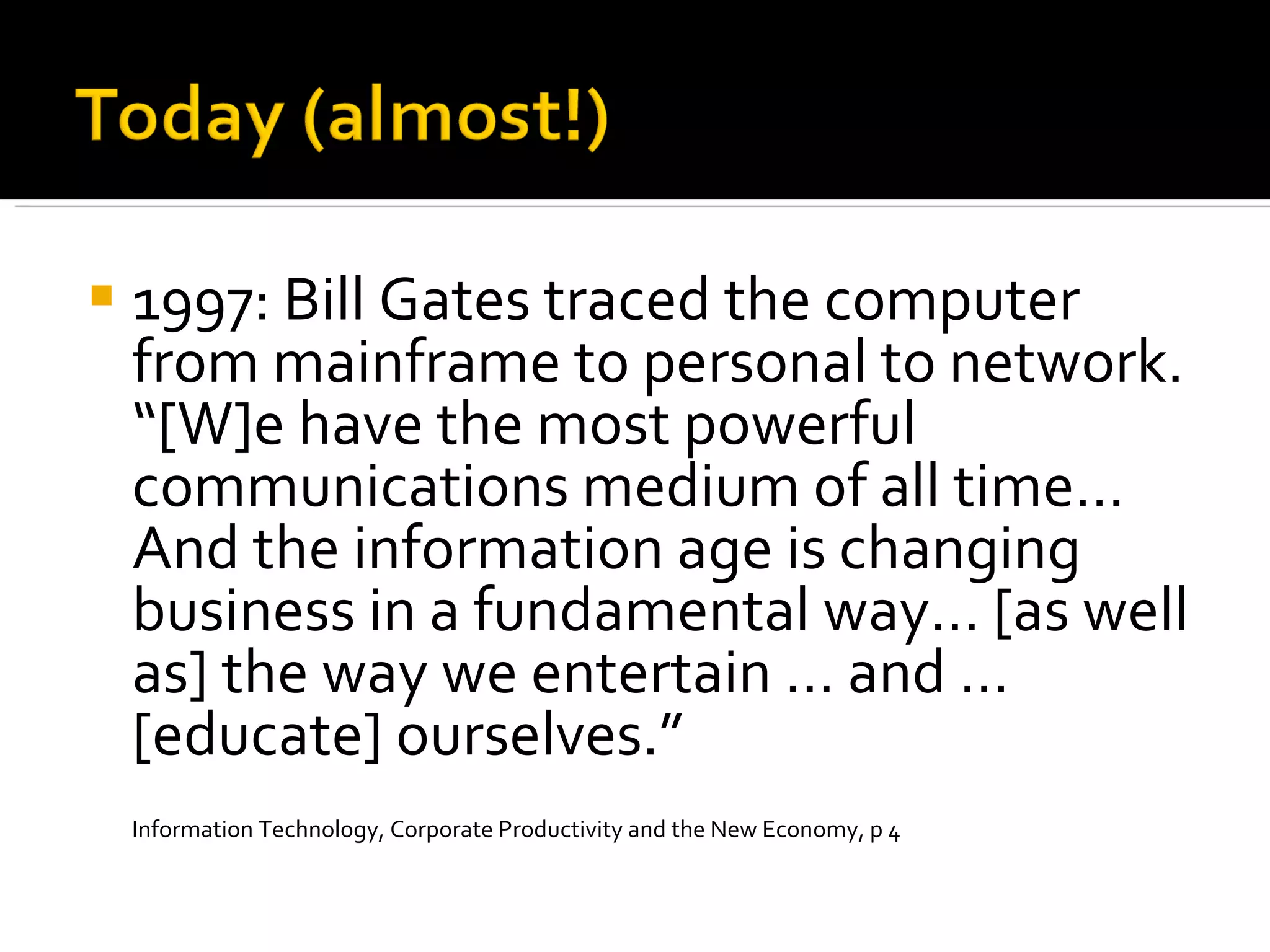 Today (almost!)

1997: Bill Gates traced the computer from mainframe to personal to network. “[W]e have the most powerful communications medium of all time… And the information age is changing business in a fundamental way… [as well as] the way we entertain … and … [educate] ourselves.”

Information Technology, Corporate Productivity and the New Economy, p 4